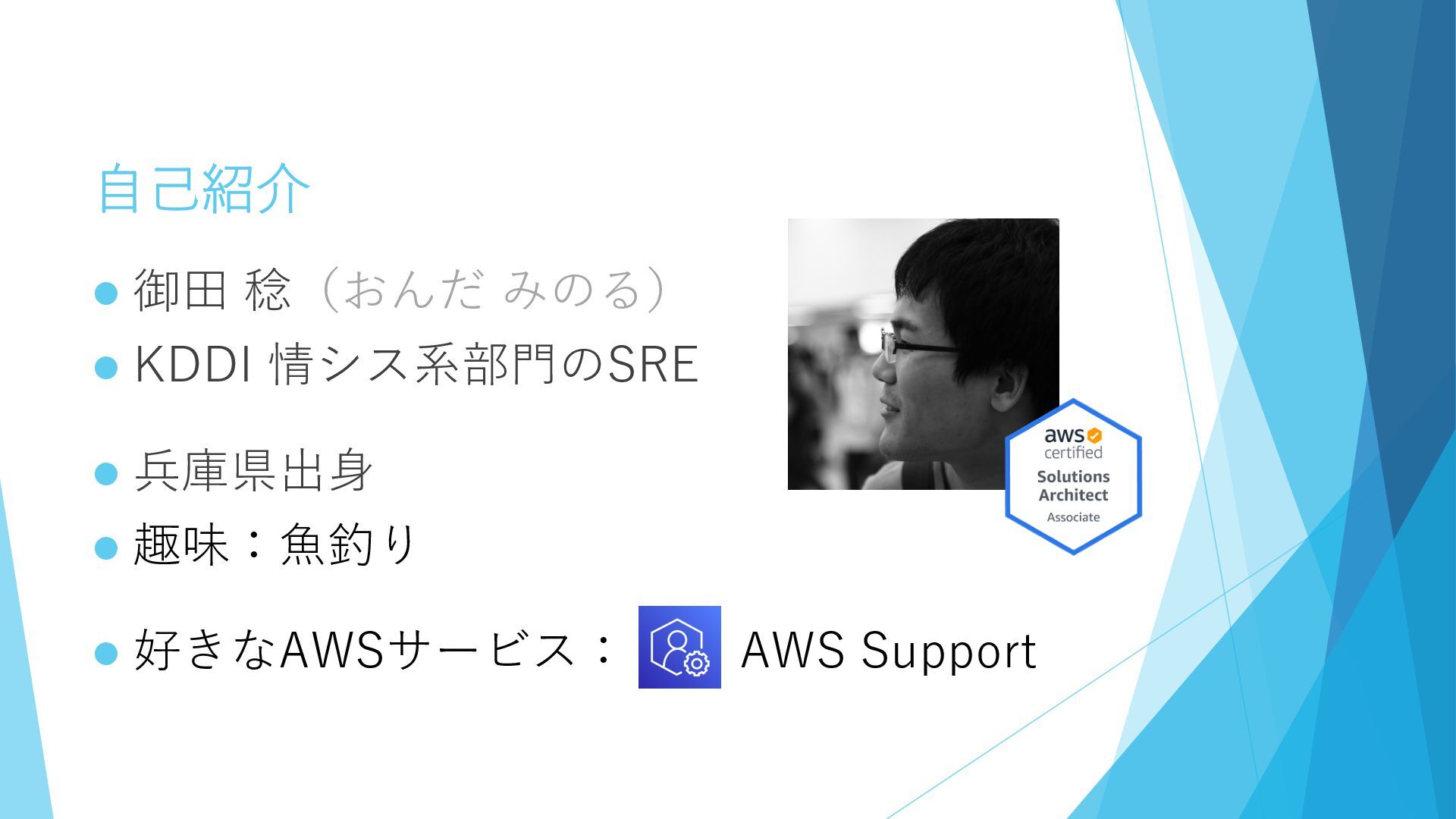 自己紹介

御田 稔（おんだ みのる）

KDDI 情シス系部門のSRE

兵庫県出身

趣味：魚釣り

好きなAWSサービス： AWS Support

aws certified
Solutions Architect
Associate